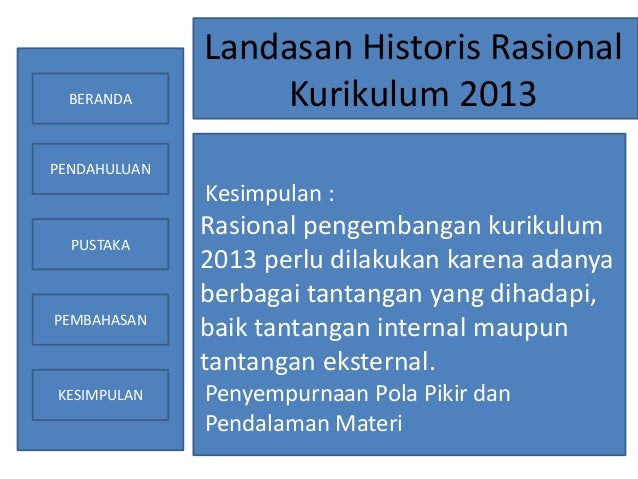 BERANDA

PENDAHULUAN

PUSTAKA

PEMBAHASAN

KESIMPULAN

Landasan Historis Rasional Kurikulum 2013

Kesimpulan :

Rasional pengembangan kurikulum 2013 perlu dilakukan karena adanya berbagai tantangan yang dihadapi, baik tantangan internal maupun tantangan eksternal.

Penyempurnaan Pola Pikir dan Pendalaman Materi